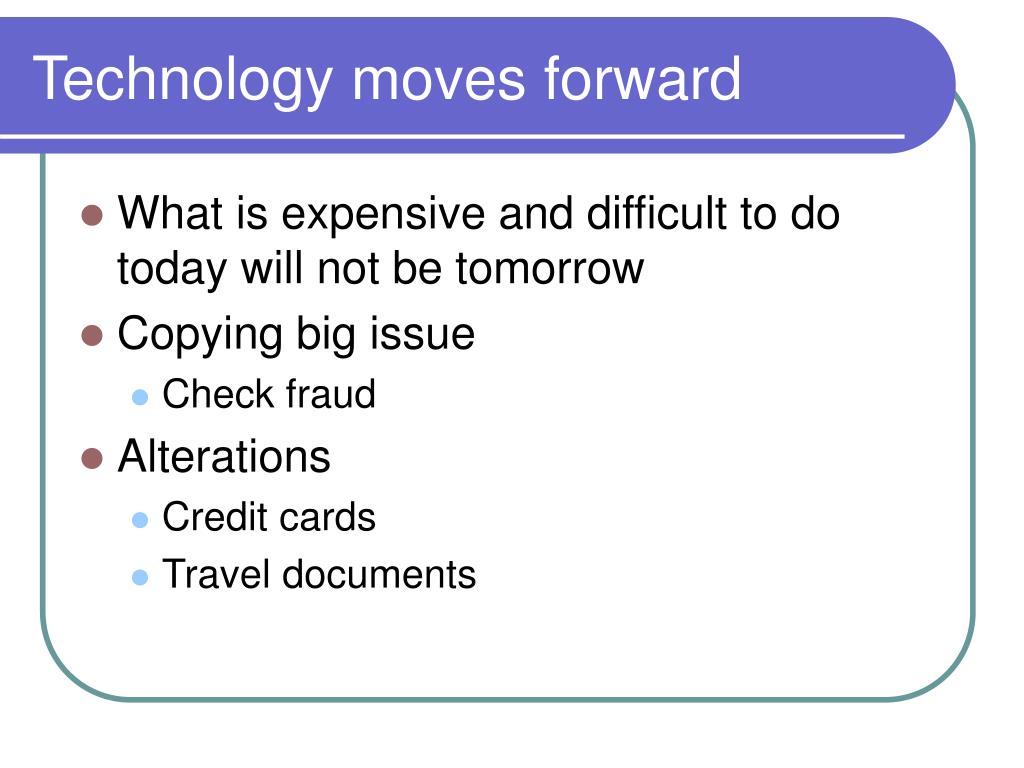 Technology moves forward

- What is expensive and difficult to do today will not be tomorrow
- Copying big issue
  - Check fraud
- Alterations
  - Credit cards
  - Travel documents